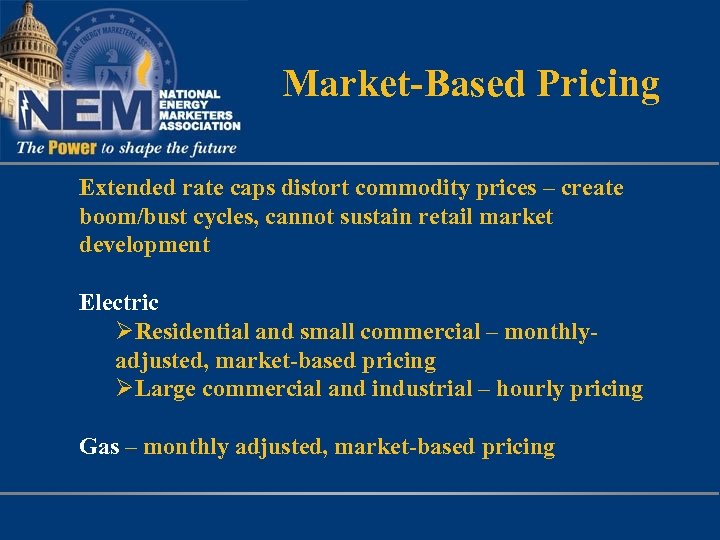 NATIONAL ENERGY MARKETERS ASSOCIATION

NEM NATIONAL ENERGY MARKETERS ASSOCIATION

The Power to shape the future

Market-Based Pricing

Extended rate caps distort commodity prices – create boom/bust cycles, cannot sustain retail market development

Electric

➢Residential and small commercial – monthly-adjusted, market-based pricing

➢Large commercial and industrial – hourly pricing

Gas – monthly adjusted, market-based pricing